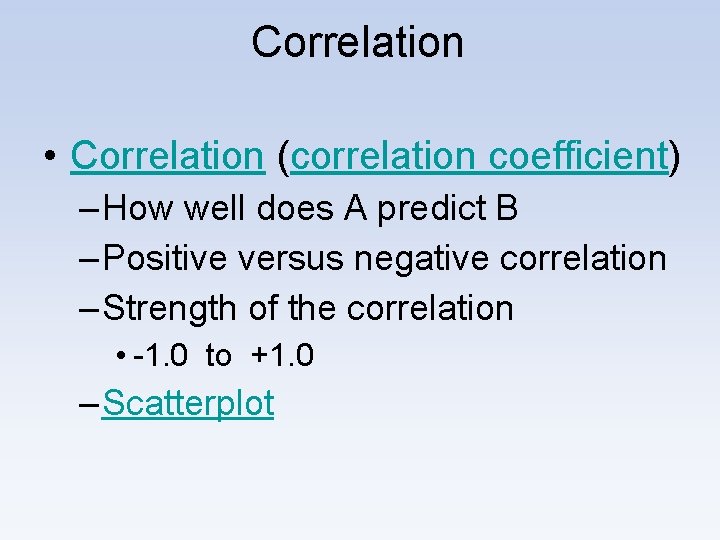 Correlation

• Correlation (correlation coefficient)
– How well does A predict B
– Positive versus negative correlation
– Strength of the correlation
• -1.0 to +1.0
– Scatterplot